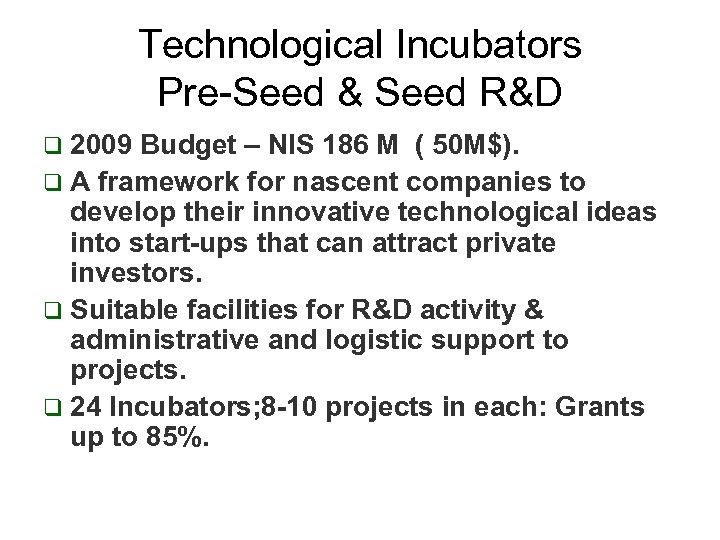 Technological Incubators
Pre-Seed & Seed R&D

❑ 2009 Budget – NIS 186 M ( 50M$).

❑ A framework for nascent companies to develop their innovative technological ideas into start-ups that can attract private investors.

❑ Suitable facilities for R&D activity & administrative and logistic support to projects.

❑ 24 Incubators;8-10 projects in each: Grants up to 85%.